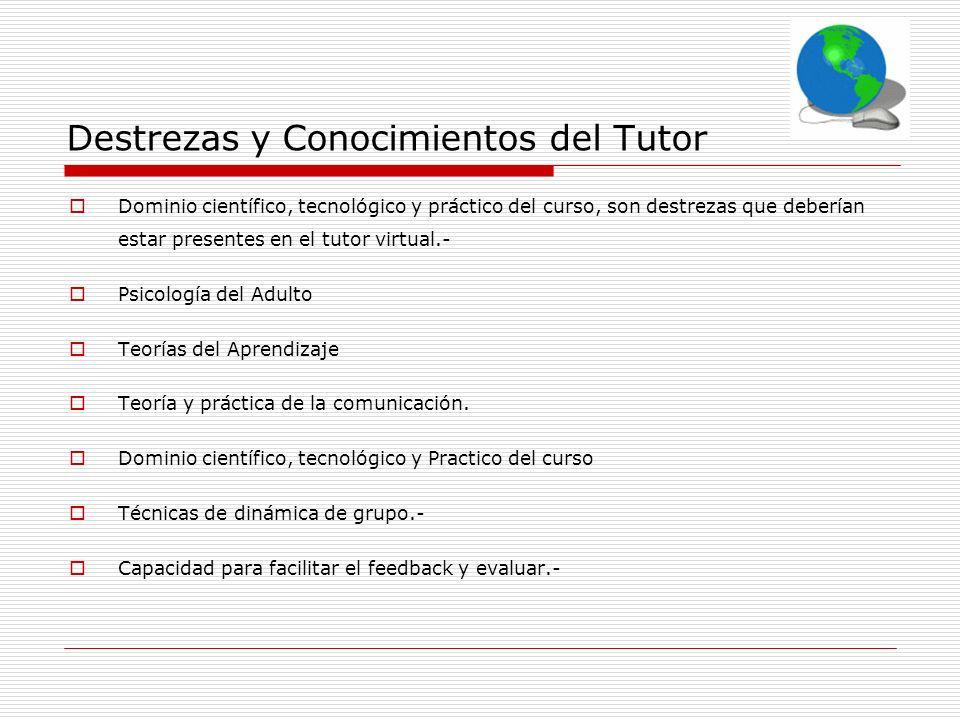 Destrezas y Conocimientos del Tutor

Dominio científico, tecnológico y práctico del curso, son destrezas que deberían estar presentes en el tutor virtual.-

Psicología del Adulto

Teorías del Aprendizaje

Teoría y práctica de la comunicación.

Dominio científico, tecnológico y Practico del curso

Técnicas de dinámica de grupo.-

Capacidad para facilitar el feedback y evaluar.-